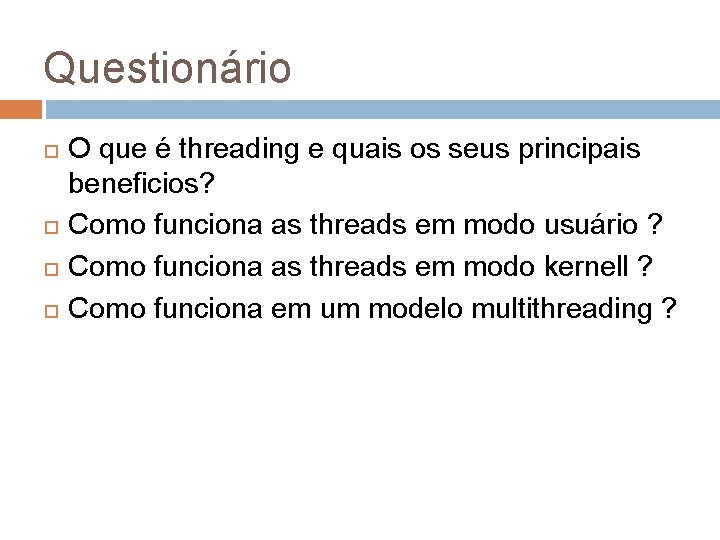 Questionário

O que é threading e quais os seus principais beneficios?

Como funciona as threads em modo usuário ?

Como funciona as threads em modo kernell ?

Como funciona em um modelo multithreading ?